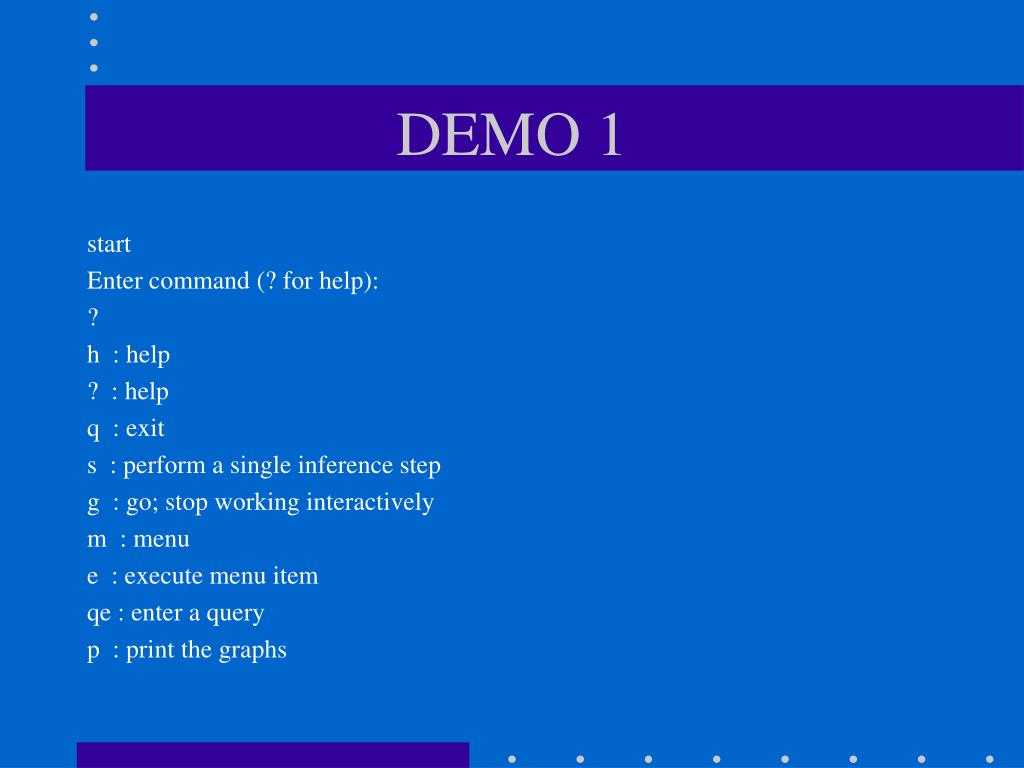 DEMO 1

start
Enter command (? for help):
?
h : help
? : help
q : exit
s : perform a single inference step
g : go; stop working interactively
m : menu
e : execute menu item
qe : enter a query
p : print the graphs